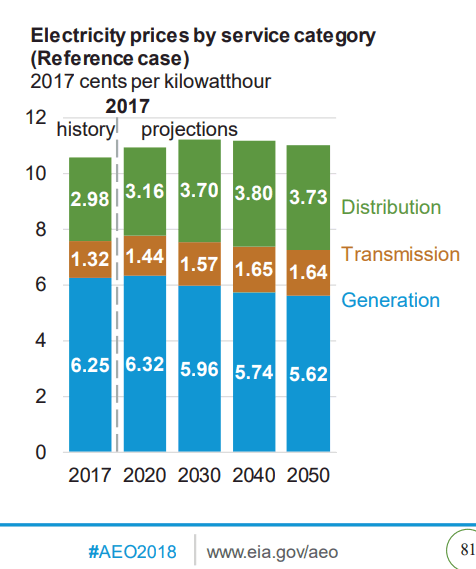 Electricity prices by service category (Reference case)
2017 cents per kilowatthour

2017
history projections

12
10
8
6
4
2
0

2.98 3.16 3.70 3.80 3.73
1.32 1.44 1.57 1.65 1.64
6.25 6.32 5.96 5.74 5.62

Distribution
Transmission
Generation

2017 2020 2030 2040 2050

#AEO2018 www.eia.gov/aeo 81